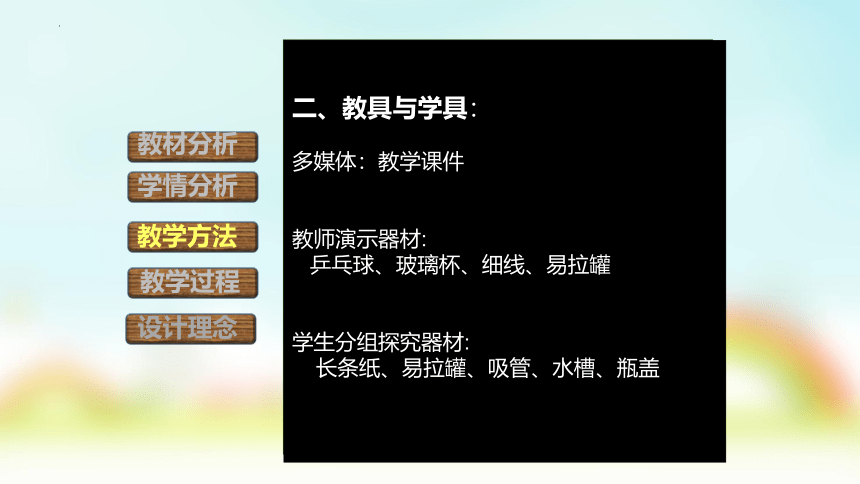 教材分析
学情分析
教学方法
教学过程
设计理念

二、教具与学具：

多媒体：教学课件

教师演示器材：
乒乓球、玻璃杯、细线、易拉罐

学生分组探究器材：
长条纸、易拉罐、吸管、水槽、瓶盖